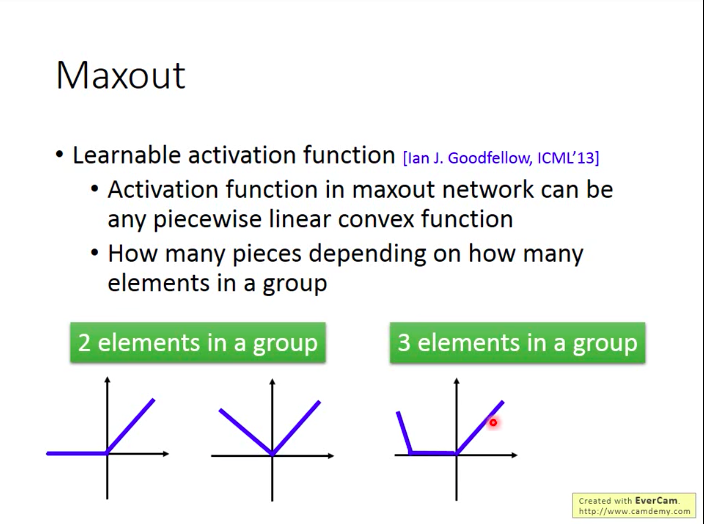 Maxout

• Learnable activation function [Ian J. Goodfellow, ICML'13]
  • Activation function in maxout network can be any piecewise linear convex function
  • How many pieces depending on how many elements in a group

2 elements in a group

3 elements in a group

Created with EverCam.
http://www.camdemy.com